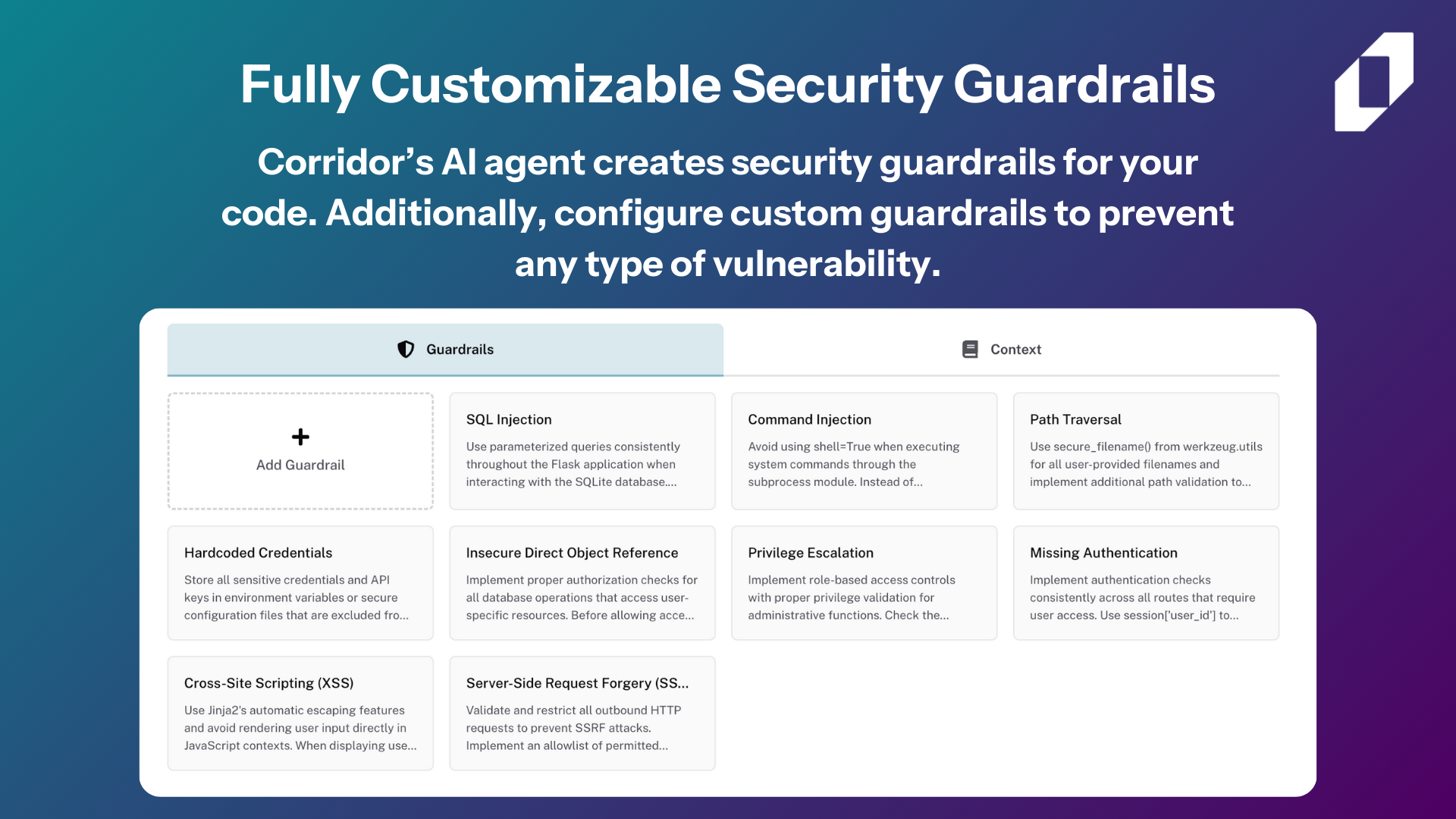 Fully Customizable Security Guardrails

Corridor's AI agent creates security guardrails for your code. Additionally, configure custom guardrails to prevent any type of vulnerability.

Guardrails

Context

+
Add Guardrail

SQL Injection

Use parameterized queries consistently throughout the Flask application when interacting with the SQLite database....

Command Injection

Avoid using shell=True when executing system commands through the subprocess module. Instead of...

Path Traversal

Use secure_filename() from werkzeug.utils for all user-provided filenames and implement additional path validation to...

Hardcoded Credentials

Store all sensitive credentials and API keys in environment variables or secure configuration files that are excluded fro...

Insecure Direct Object Reference

Implement proper authorization checks for all database operations that access user-specific resources. Before allowing acce...

Privilege Escalation

Implement role-based access controls with proper privilege validation for administrative functions. Check the...

Missing Authentication

Implement authentication checks consistently across all routes that require user access. Use session['user_id'] to...

Cross-Site Scripting (XSS)

Use Jinja2's automatic escaping features and avoid rendering user input directly in JavaScript contexts. When displaying use...

Server-Side Request Forgery (SS...

Validate and restrict all outbound HTTP requests to prevent SSRF attacks. Implement an allowlist of permitted...